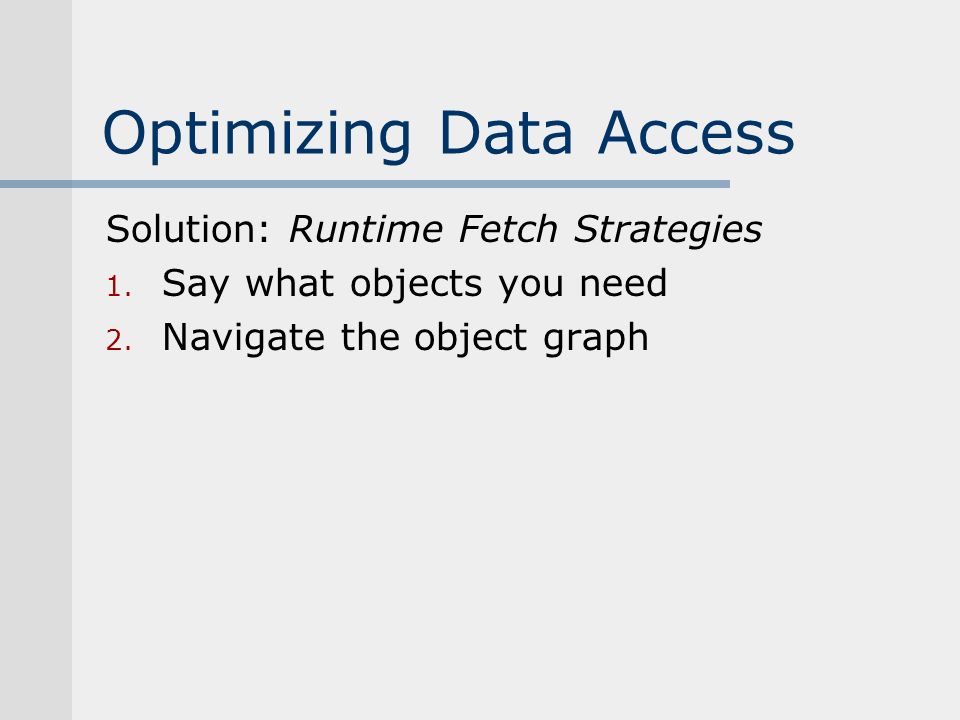 Optimizing Data Access

Solution: Runtime Fetch Strategies

1. Say what objects you need
2. Navigate the object graph